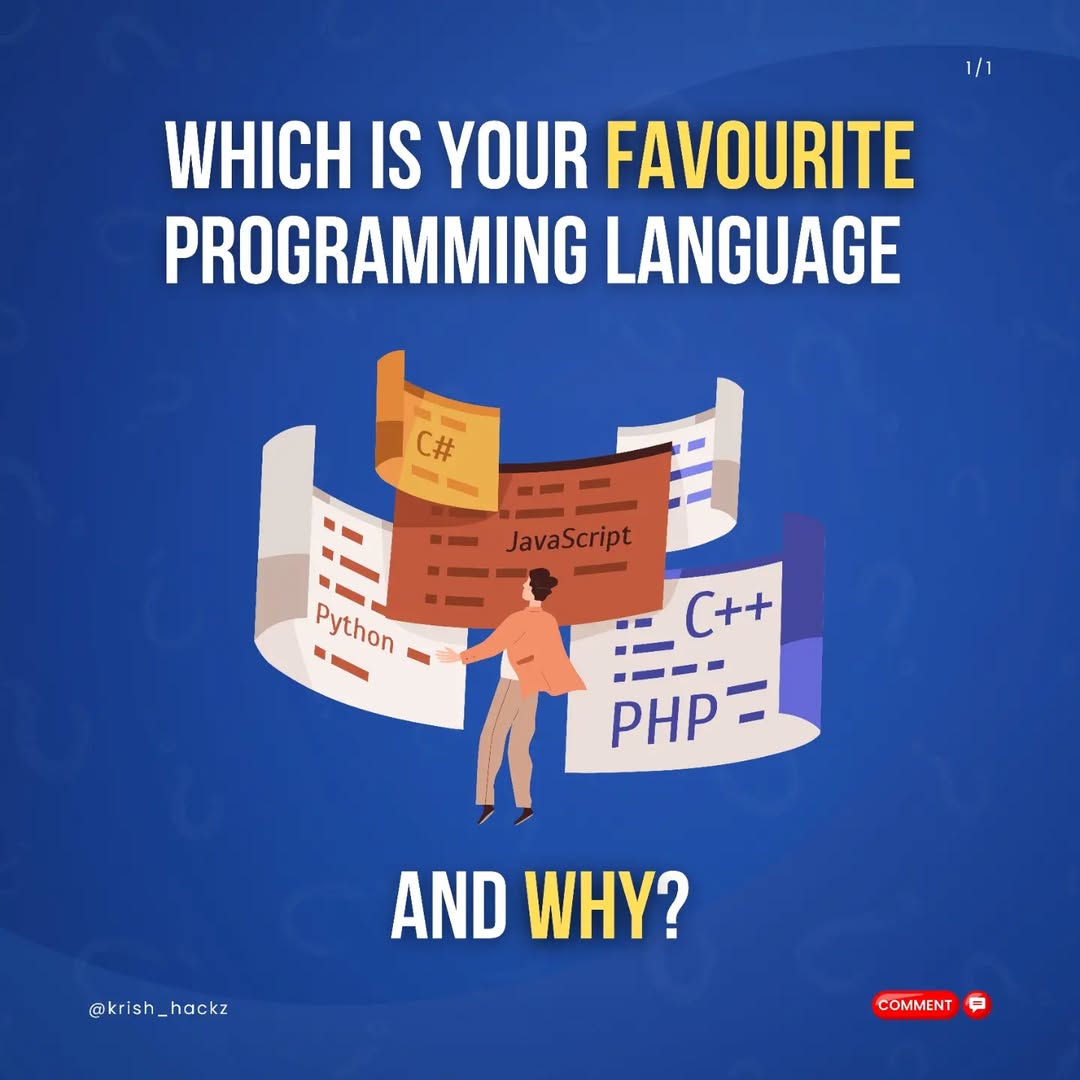 1/1

WHICH IS YOUR FAVOURITE PROGRAMMING LANGUAGE

C#

JavaScript

Python

C++

PHP

AND WHY?

@krish_hackz

COMMENT